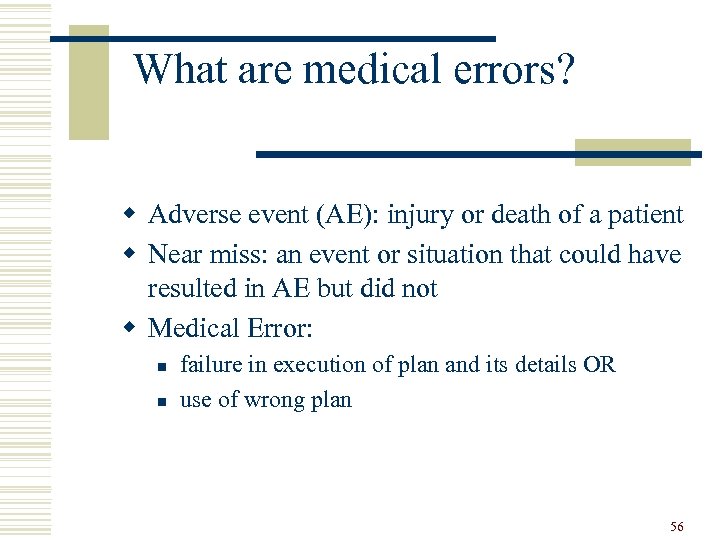 What are medical errors?

- Adverse event (AE): injury or death of a patient
- Near miss: an event or situation that could have resulted in AE but did not
- Medical Error:
  - failure in execution of plan and its details OR
  - use of wrong plan

56